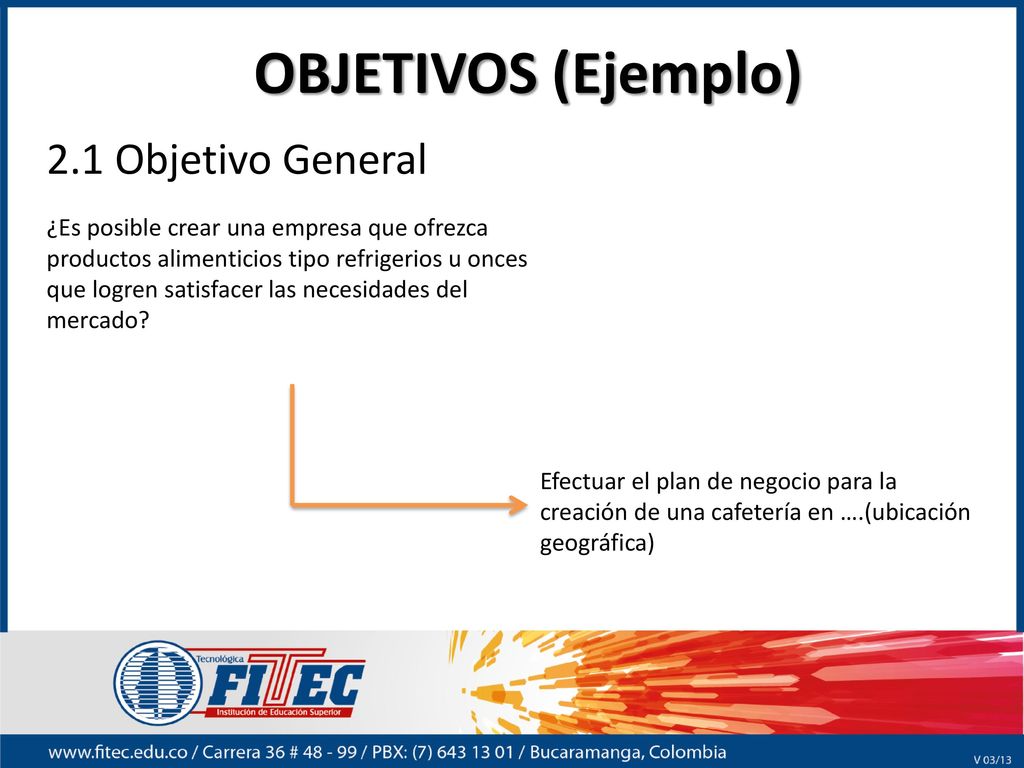 OBJETIVOS (Ejemplo)

2.1 Objetivo General

¿Es posible crear una empresa que ofrezca productos alimenticios tipo refrigerios u onces que logren satisfacer las necesidades del mercado?

Efectuar el plan de negocio para la creación de una cafetería en ….(ubicación geográfica)

Tecnológica
FITEC
Institución de Educación Superior

www.fitec.edu.co / Carrera 36 # 48 - 99 / PBX: (7) 643 13 01 / Bucaramanga, Colombia

V 03/13